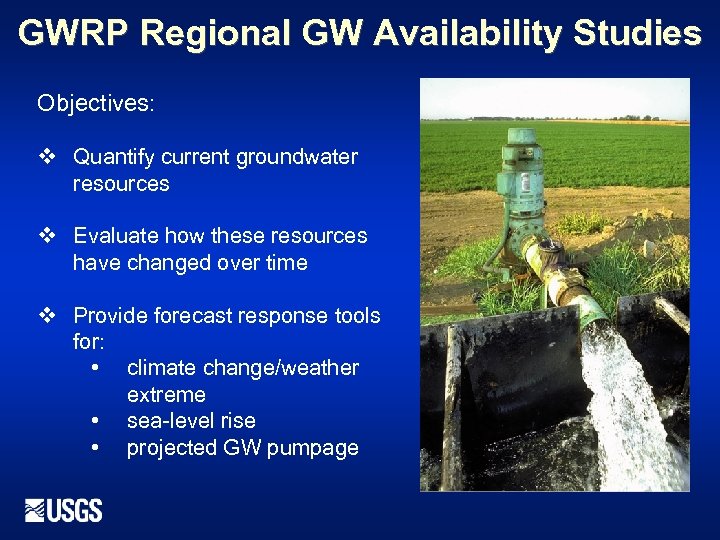 GWRP Regional GW Availability Studies

Objectives:

❖ Quantify current groundwater resources

❖ Evaluate how these resources have changed over time

❖ Provide forecast response tools for:
• climate change/weather extreme
• sea-level rise
• projected GW pumpage

USGS